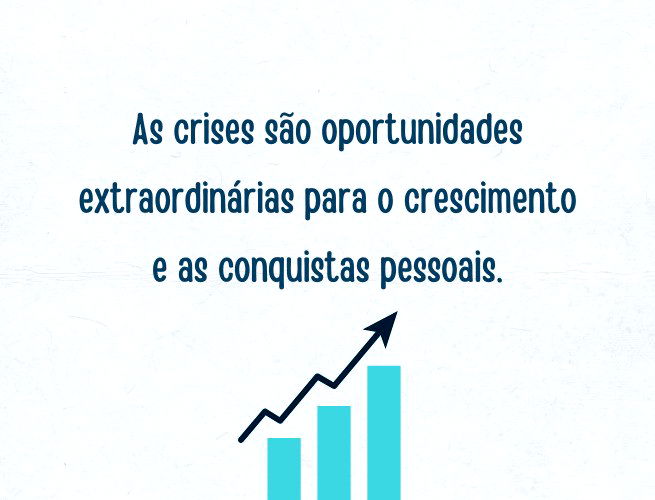 As crises são oportunidades extraordinárias para o crescimento e as conquistas pessoais.